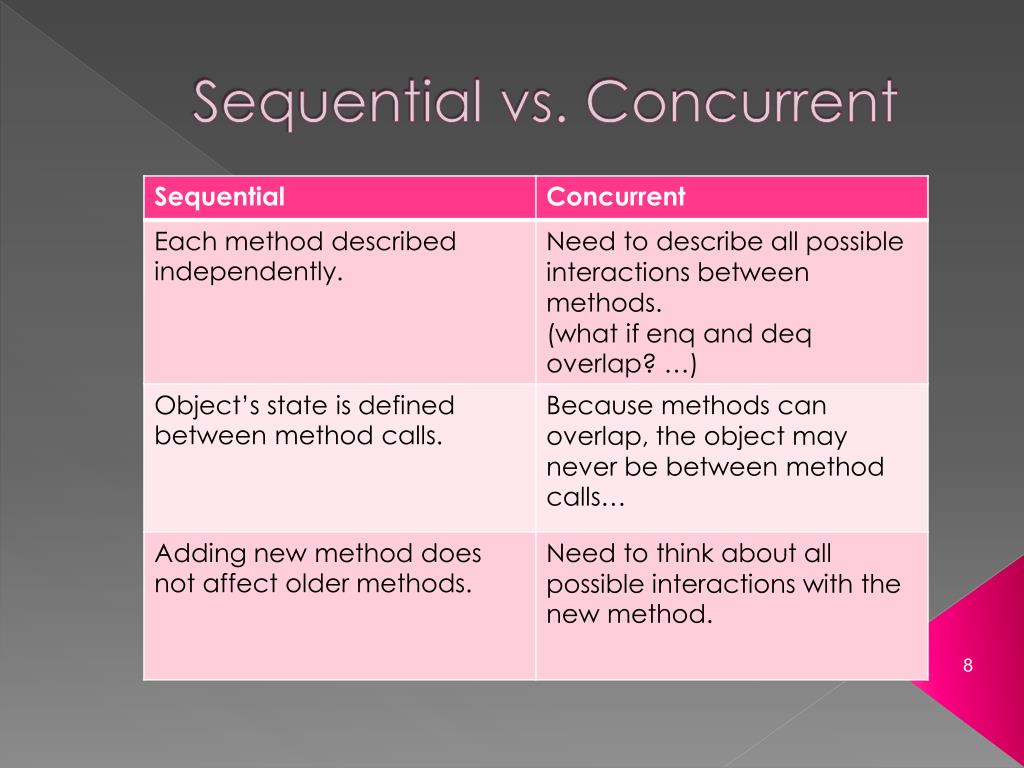 Sequential vs. Concurrent

| Sequential | Concurrent |
|---|---|
| Each method described independently. | Need to describe all possible interactions between methods. (what if enq and deq overlap? …) |
| Object's state is defined between method calls. | Because methods can overlap, the object may never be between method calls… |
| Adding new method does not affect older methods. | Need to think about all possible interactions with the new method. |

8